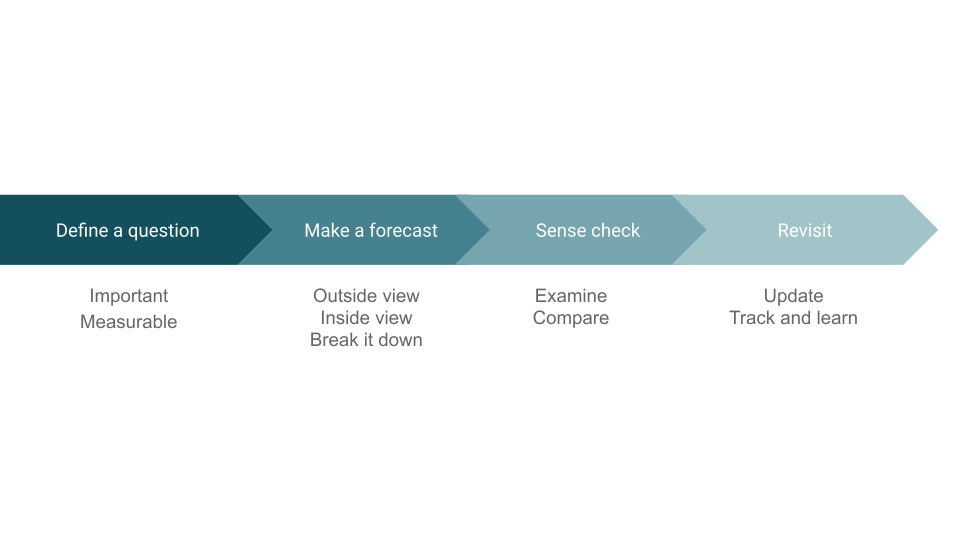 Define a question

Important
Measurable

Make a forecast

Outside view
Inside view
Break it down

Sense check

Examine
Compare

Revisit

Update
Track and learn